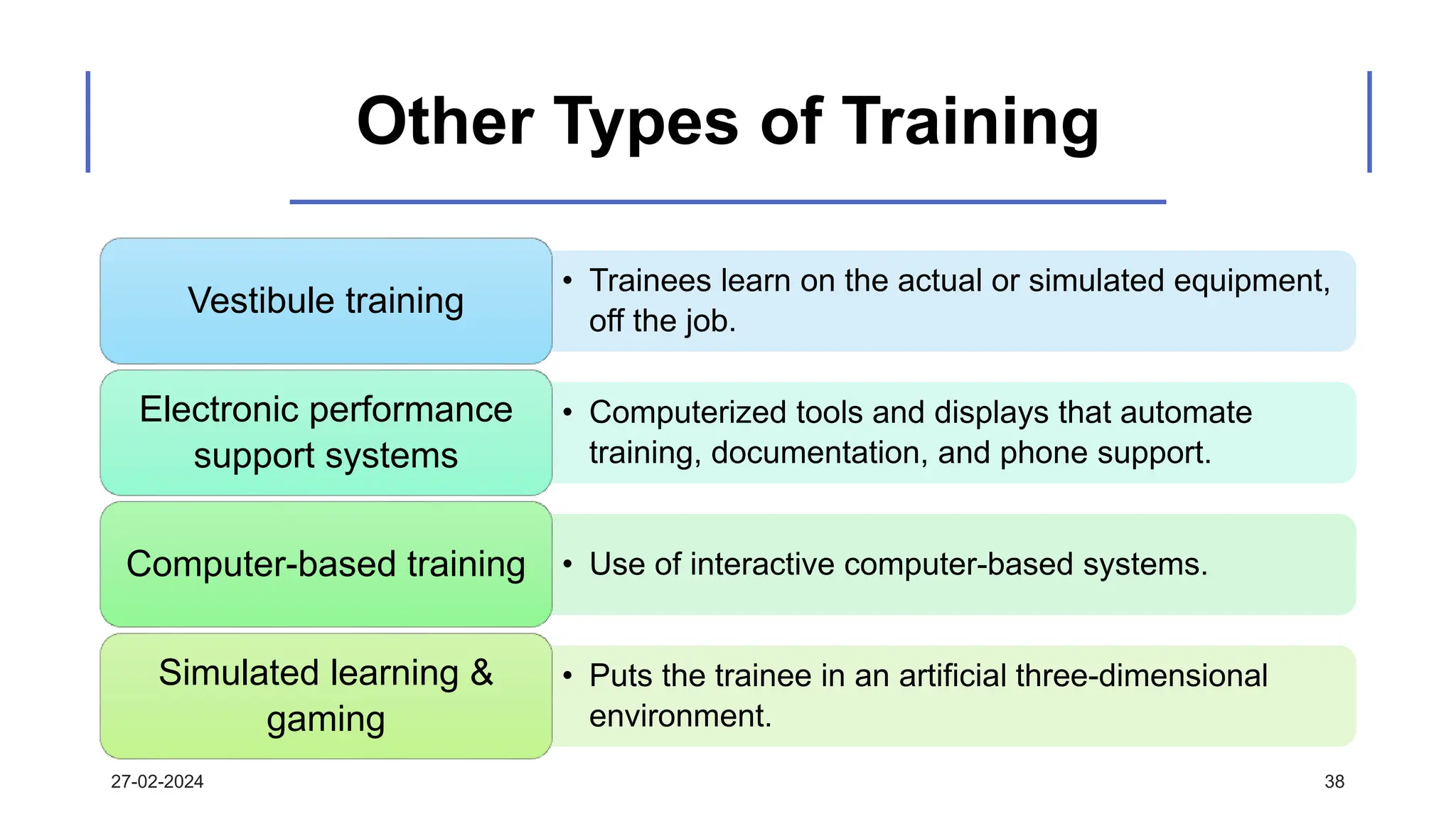 Other Types of Training

Vestibule training

• Trainees learn on the actual or simulated equipment, off the job.

Electronic performance support systems

• Computerized tools and displays that automate training, documentation, and phone support.

Computer-based training

• Use of interactive computer-based systems.

Simulated learning & gaming

• Puts the trainee in an artificial three-dimensional environment.

27-02-2024

38